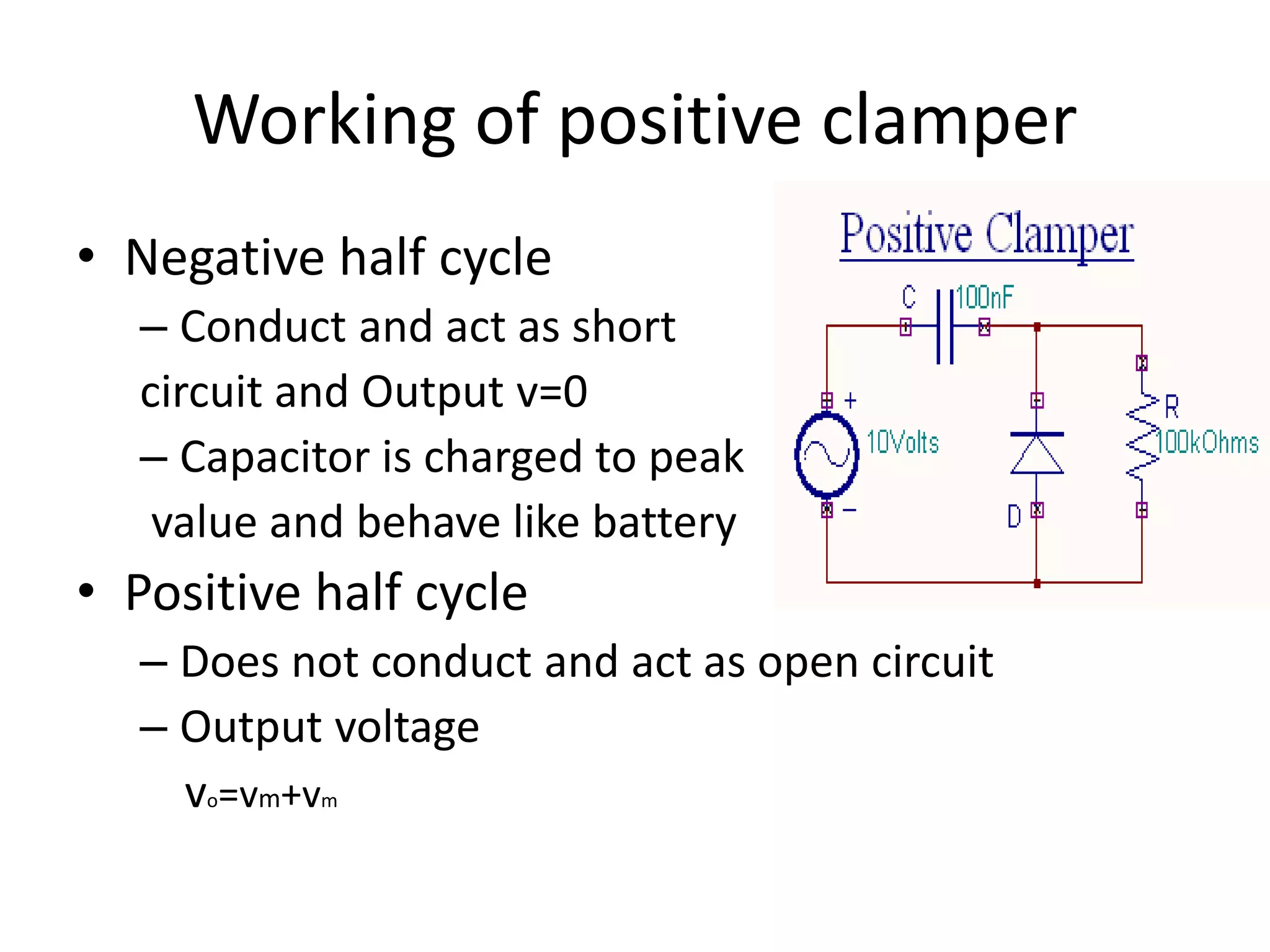 Working of positive clamper

• Negative half cycle
– Conduct and act as short circuit and Output v=0
– Capacitor is charged to peak value and behave like battery
• Positive half cycle
– Does not conduct and act as open circuit
– Output voltage

$V_o=v_m+v_m$

Positive Clamper

C
100nF
+
10Volts
−
D
R
100kOhms